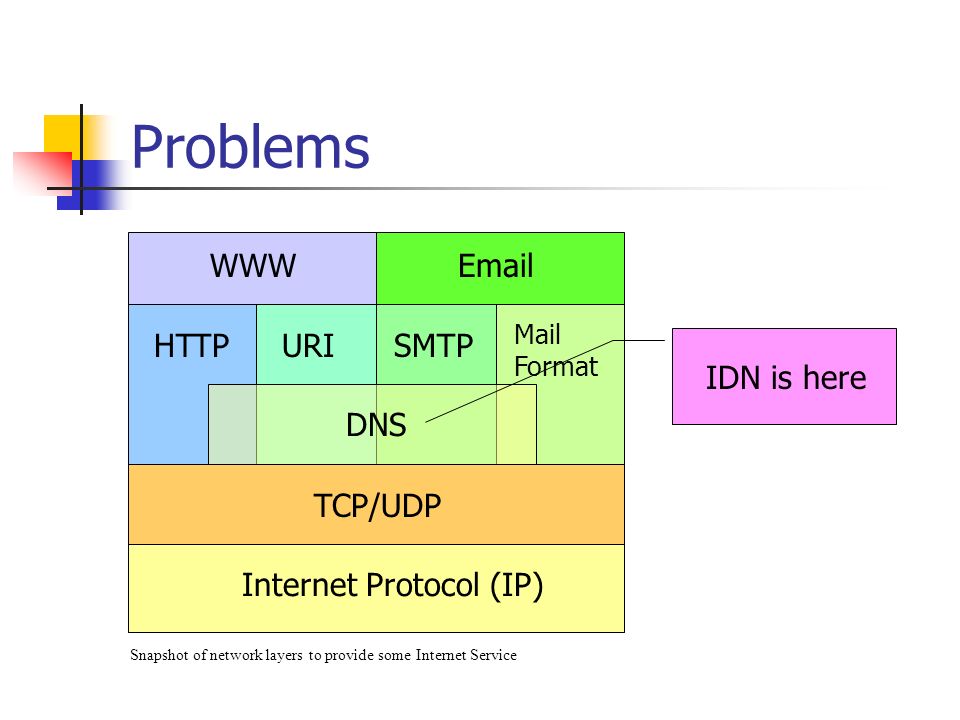 Problems

WWW
Email
HTTP
URI
SMTP
Mail Format
DNS
IDN is here
TCP/UDP
Internet Protocol (IP)

Snapshot of network layers to provide some Internet Service